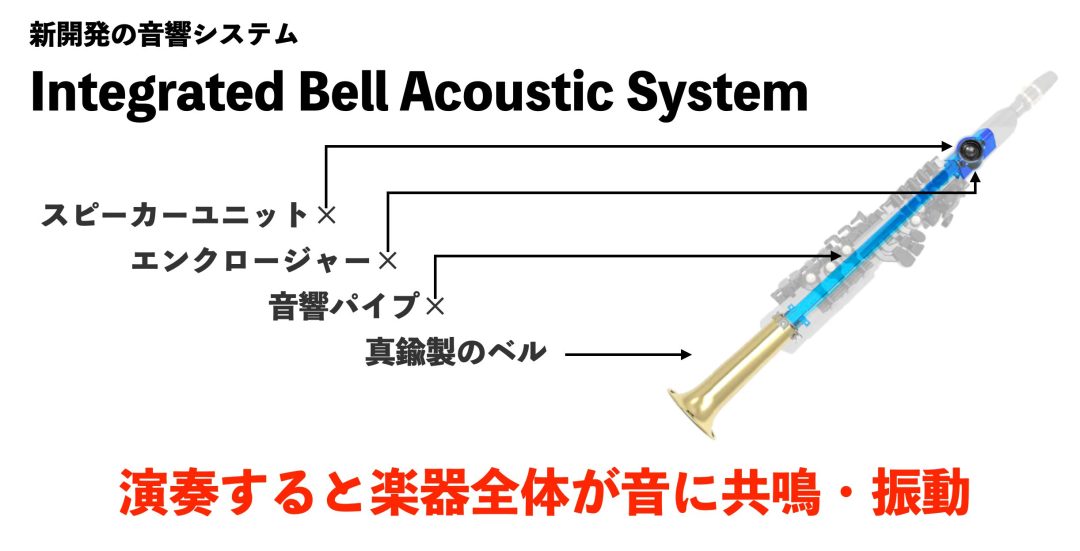 新開発の音響システム

Integrated Bell Acoustic System

スピーカーユニット×

エンクロージャー×

音響パイプ×

真鍮製のベル

演奏すると楽器全体が音に共鳴・振動